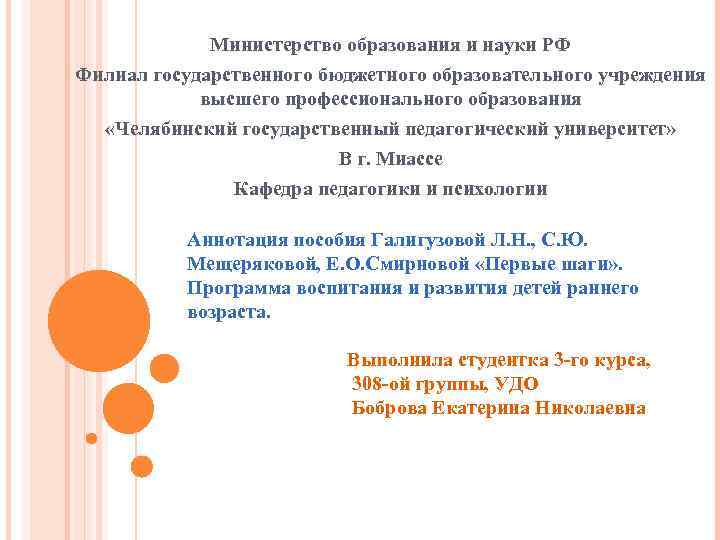 Министерство образования и науки РФ
Филиал государственного бюджетного образовательного учреждения высшего профессионального образования
«Челябинский государственный педагогический университет»
В г. Миассе
Кафедра педагогики и психологии

Аннотация пособия Галигузовой Л.Н., С.Ю. Мещеряковой, Е.О.Смирновой «Первые шаги». Программа воспитания и развития детей раннего возраста.

Выполнила студентка 3-го курса,
308-ой группы, УДО
Боброва Екатерина Николаевна